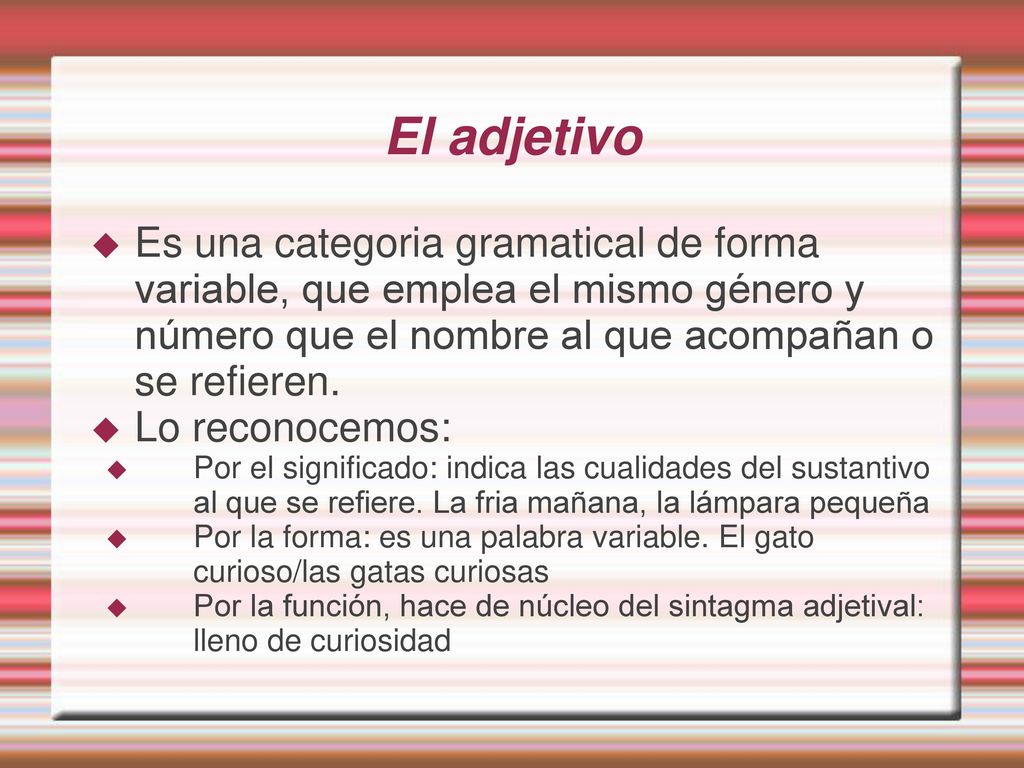 El adjetivo

Es una categoria gramatical de forma variable, que emplea el mismo género y número que el nombre al que acompañan o se refieren.

Lo reconocemos:

Por el significado: indica las cualidades del sustantivo al que se refiere. La fria mañana, la lámpara pequeña

Por la forma: es una palabra variable. El gato curioso/las gatas curiosas

Por la función, hace de núcleo del sintagma adjetival: lleno de curiosidad